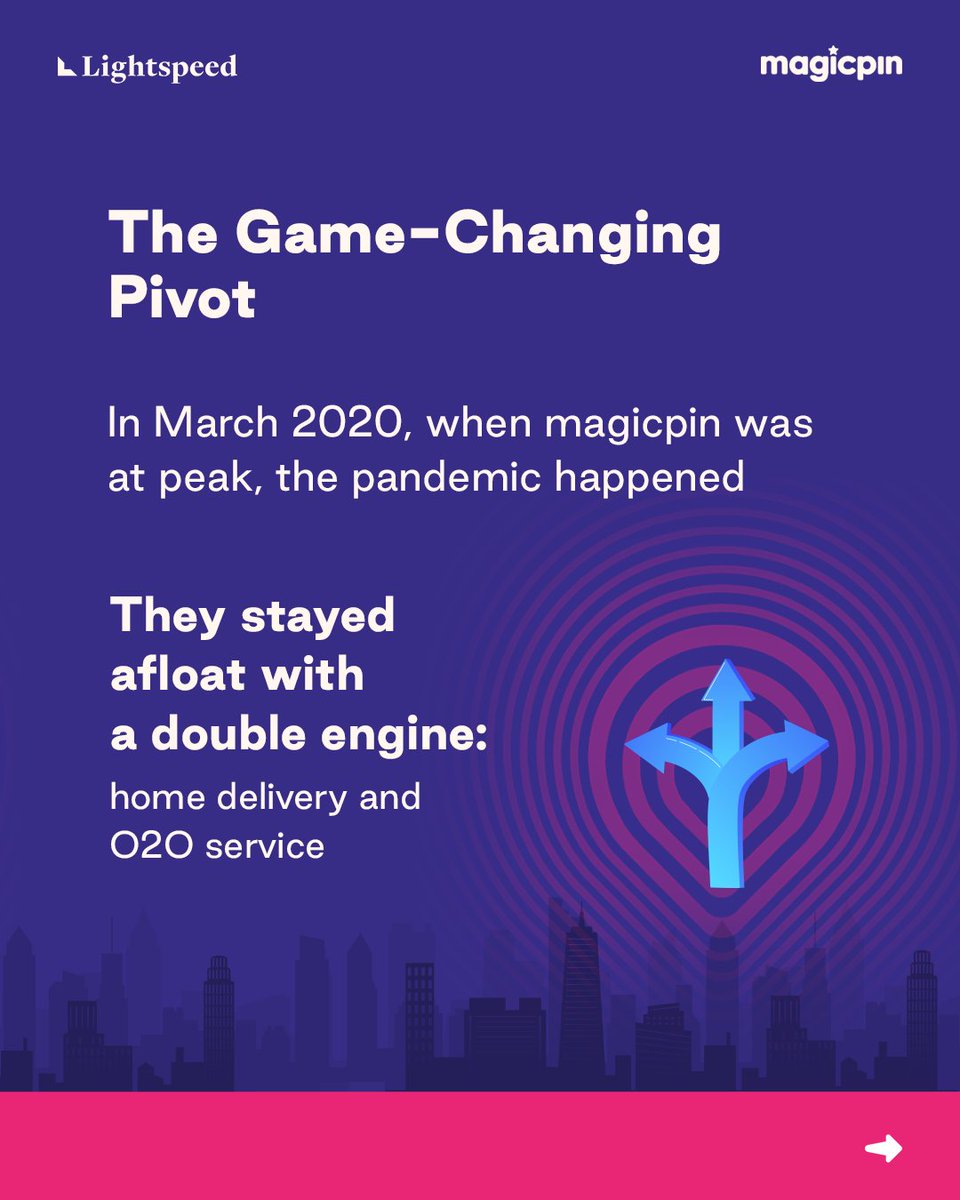 Lightspeed

magicpin

The Game-Changing Pivot

In March 2020, when magicpin was at peak, the pandemic happened

They stayed afloat with a double engine:

home delivery and O2O service